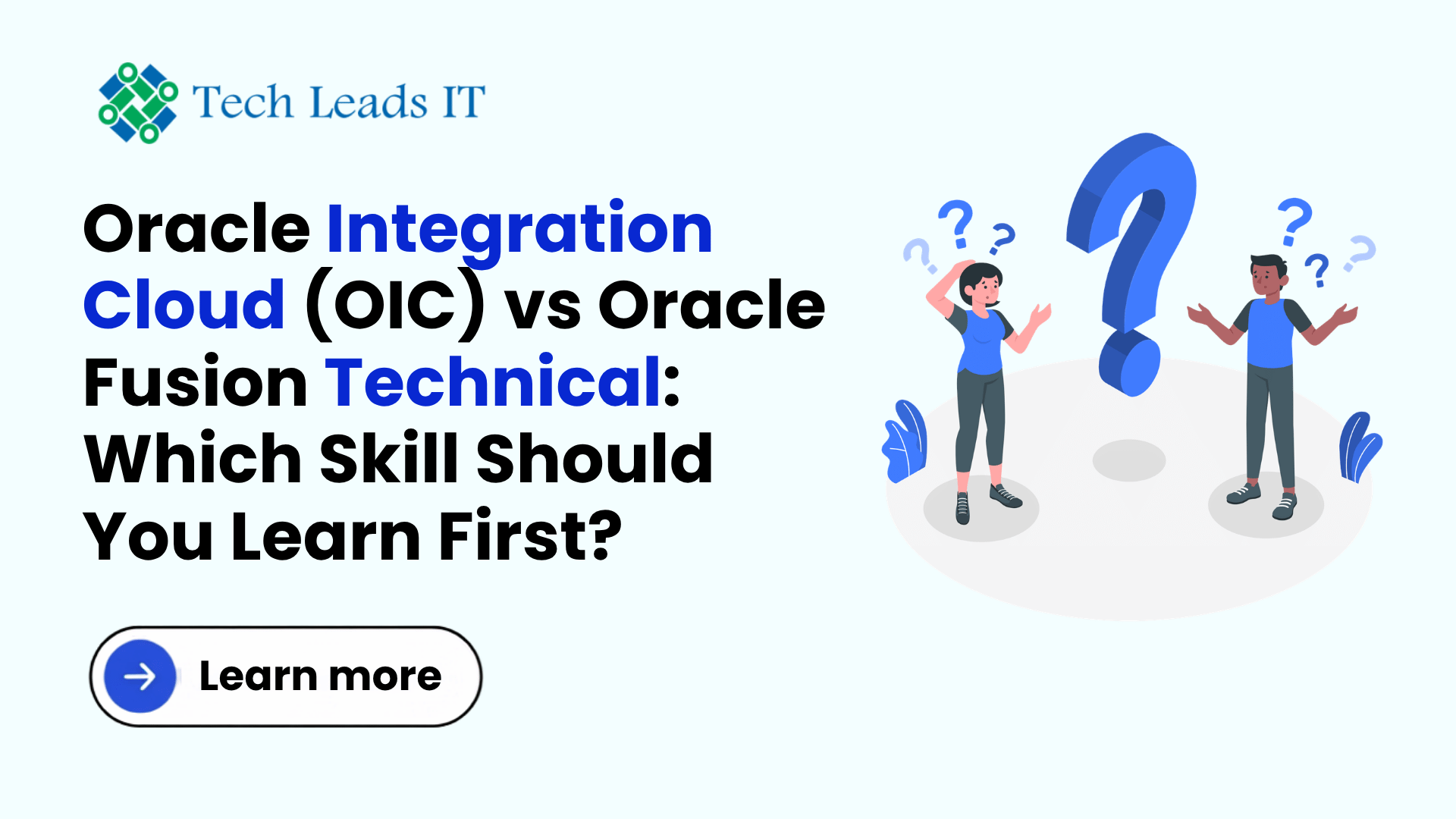 Tech Leads IT

Oracle Integration Cloud (OIC) vs Oracle Fusion Technical: Which Skill Should You Learn First?

Learn more